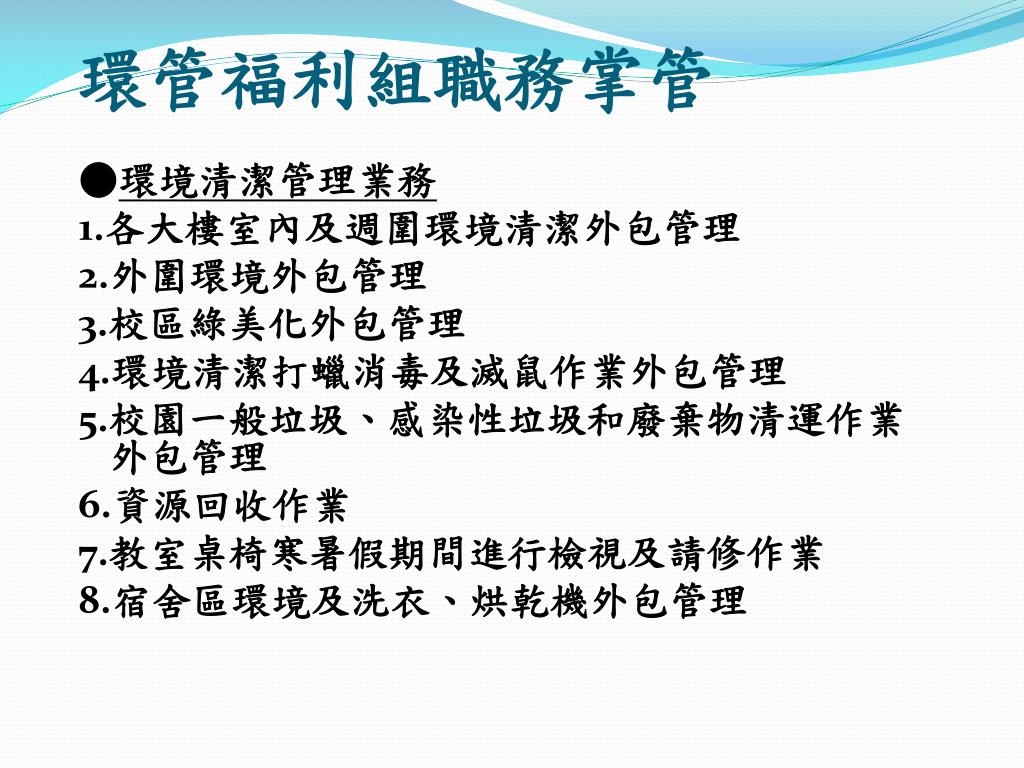 環管福利組職務掌管

●環境清潔管理業務
1.各大樓室內及週圍環境清潔外包管理
2.外圍環境外包管理
3.校區綠美化外包管理
4.環境清潔打蠟消毒及滅鼠作業外包管理
5.校園一般垃圾、感染性垃圾和廢棄物清運作業外包管理
6.資源回收作業
7.教室桌椅寒暑假期間進行檢視及請修作業
8.宿舍區環境及洗衣、烘乾機外包管理